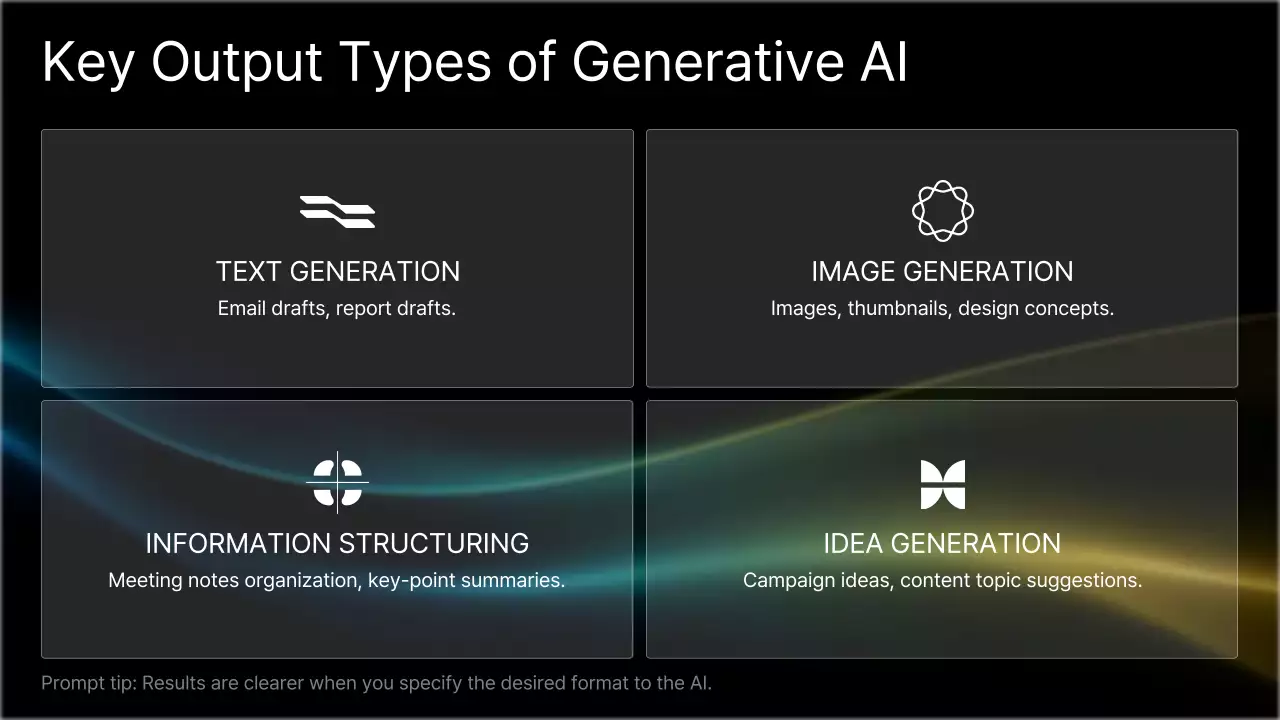 Key Output Types of Generative AI

TEXT GENERATION
Email drafts, report drafts.

IMAGE GENERATION
Images, thumbnails, design concepts.

INFORMATION STRUCTURING
Meeting notes organization, key-point summaries.

IDEA GENERATION
Campaign ideas, content topic suggestions.

Prompt tip: Results are clearer when you specify the desired format to the AI.